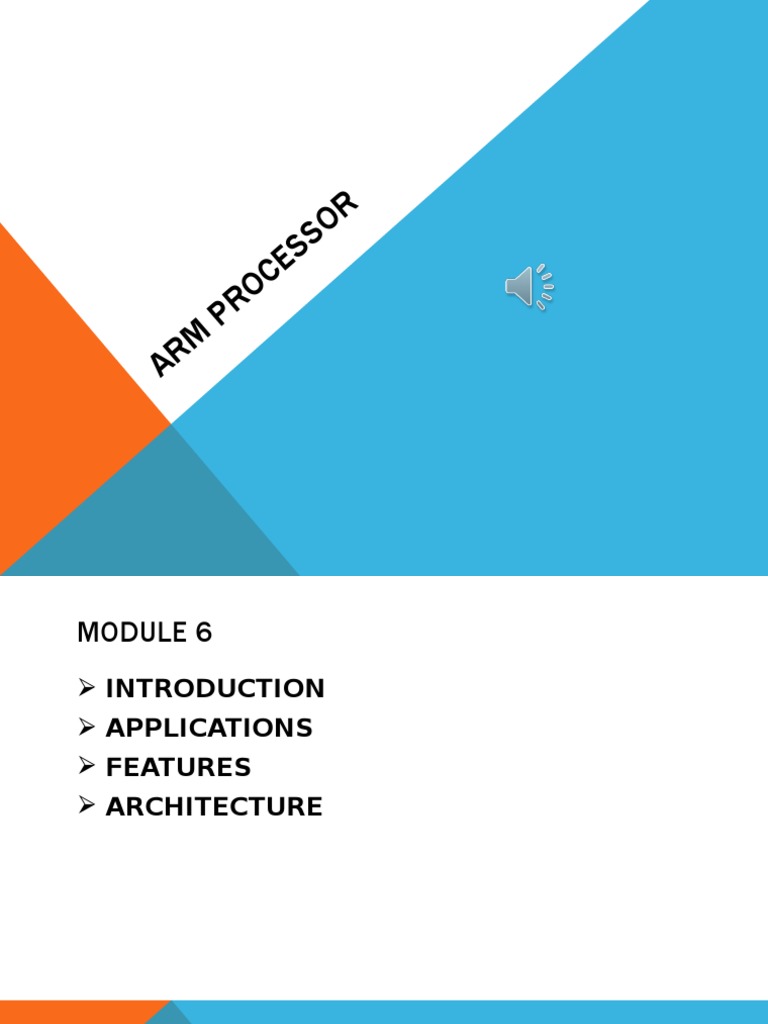 ARM PROCESSOR

MODULE 6

➢ INTRODUCTION
➢ APPLICATIONS
➢ FEATURES
➢ ARCHITECTURE